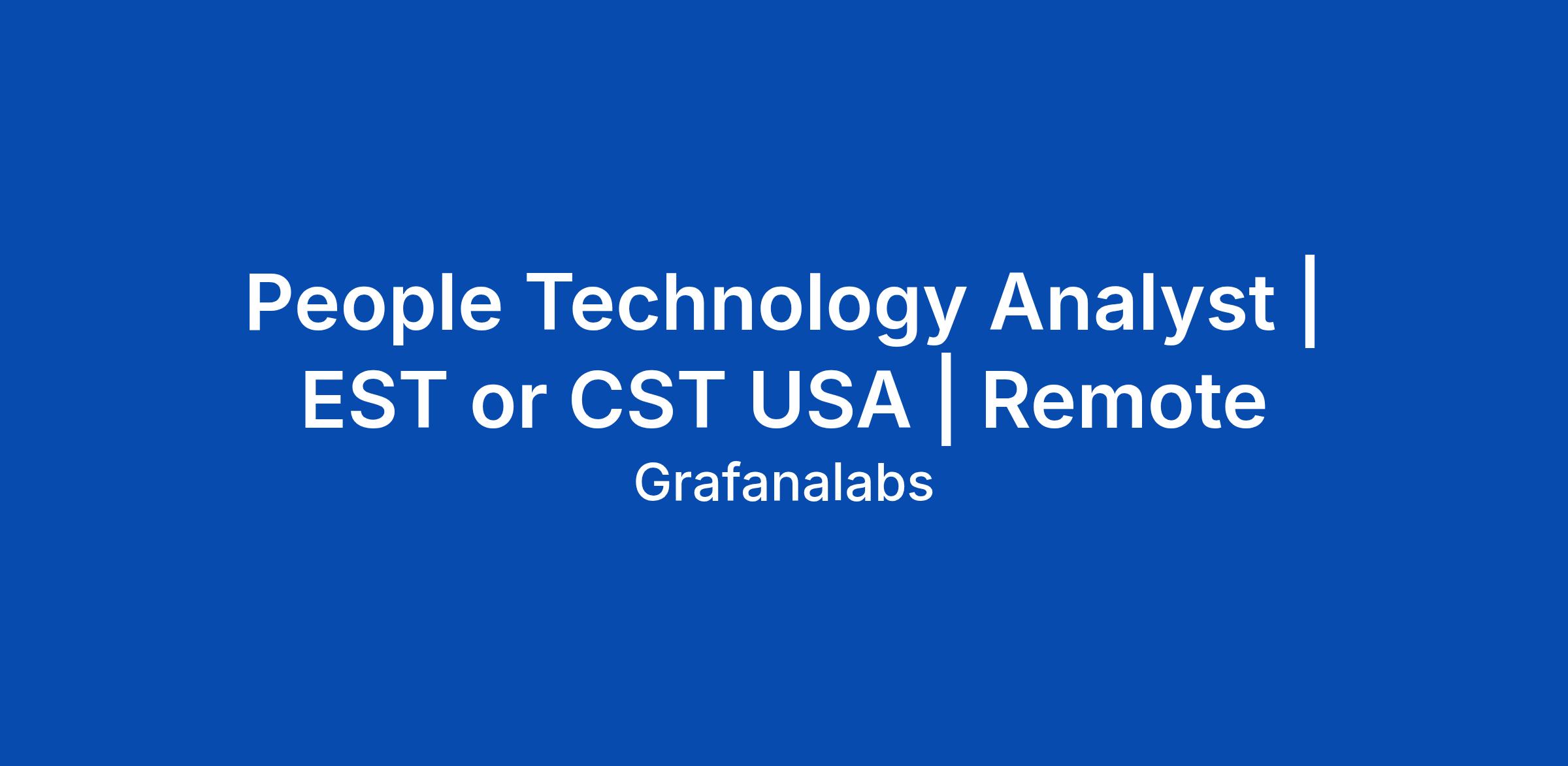 People Technology Analyst | EST or CST USA | Remote

Grafanalabs